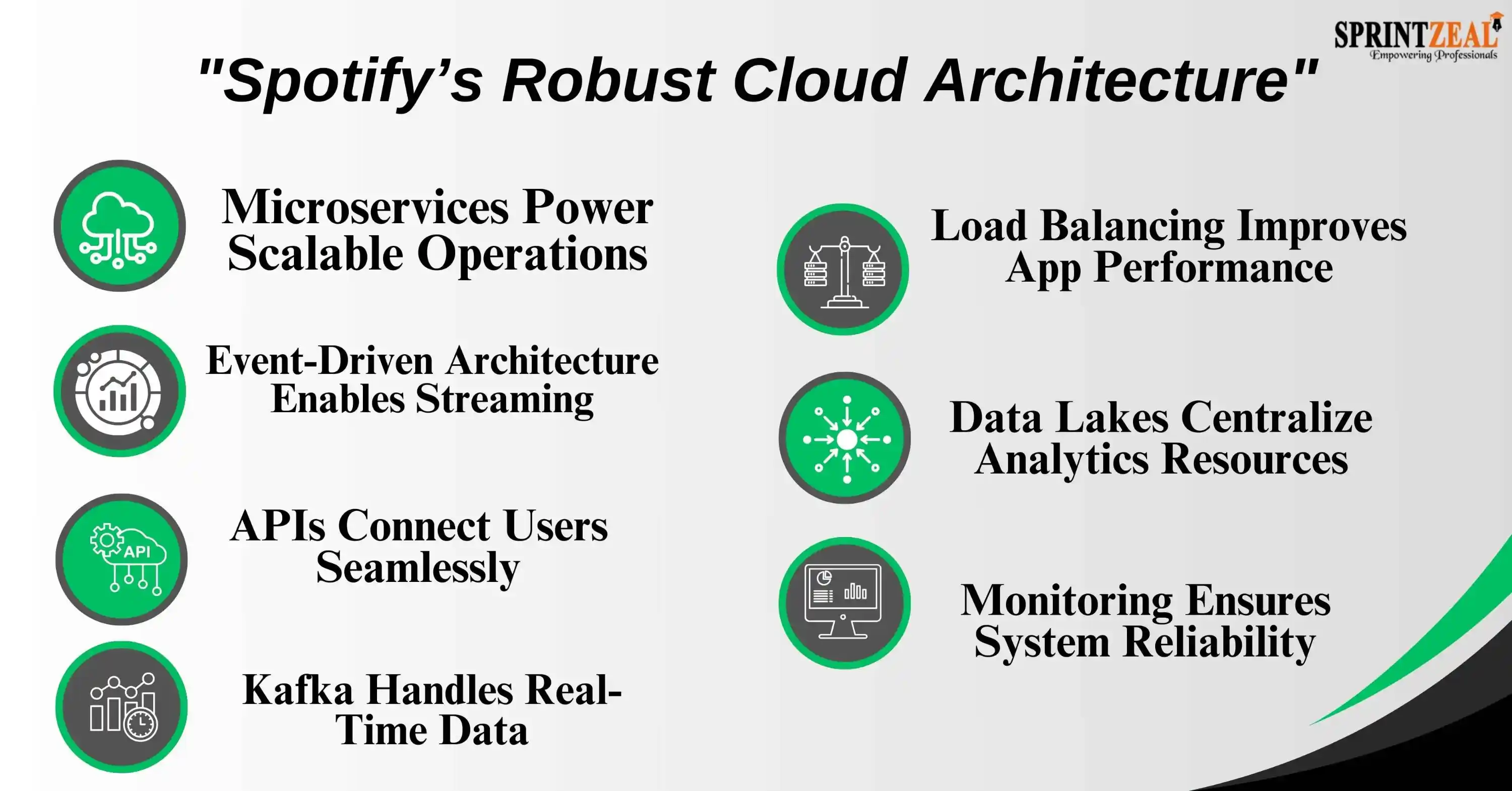 SPRINTZEAL
Empowering Professionals

"Spotify's Robust Cloud Architecture"

Microservices Power Scalable Operations

Event-Driven Architecture Enables Streaming

API

APIs Connect Users Seamlessly

Kafka Handles Real-Time Data

Load Balancing Improves App Performance

Data Lakes Centralize Analytics Resources

Monitoring Ensures System Reliability